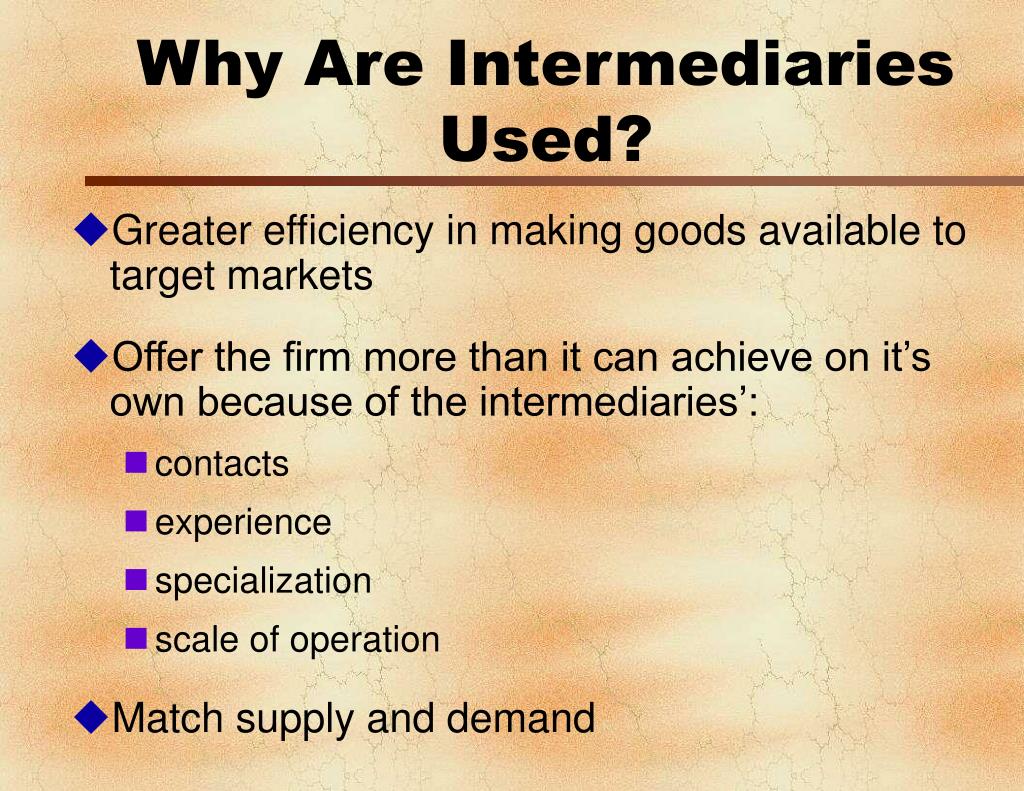 Why Are Intermediaries Used?

◆Greater efficiency in making goods available to target markets

◆Offer the firm more than it can achieve on it's own because of the intermediaries':

■ contacts
■ experience
■ specialization
■ scale of operation

◆Match supply and demand